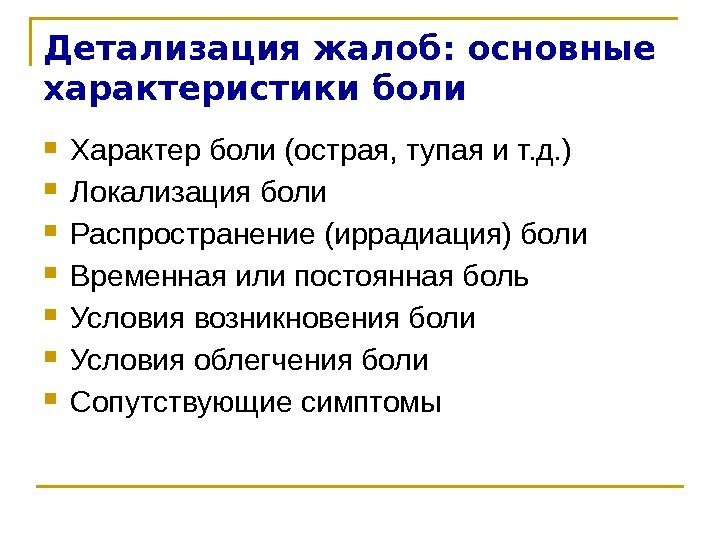 Детализация жалоб: основные характеристики боли

- Характер боли (острая, тупая и т.д.)
- Локализация боли
- Распространение (иррадиация) боли
- Временная или постоянная боль
- Условия возникновения боли
- Условия облегчения боли
- Сопутствующие симптомы